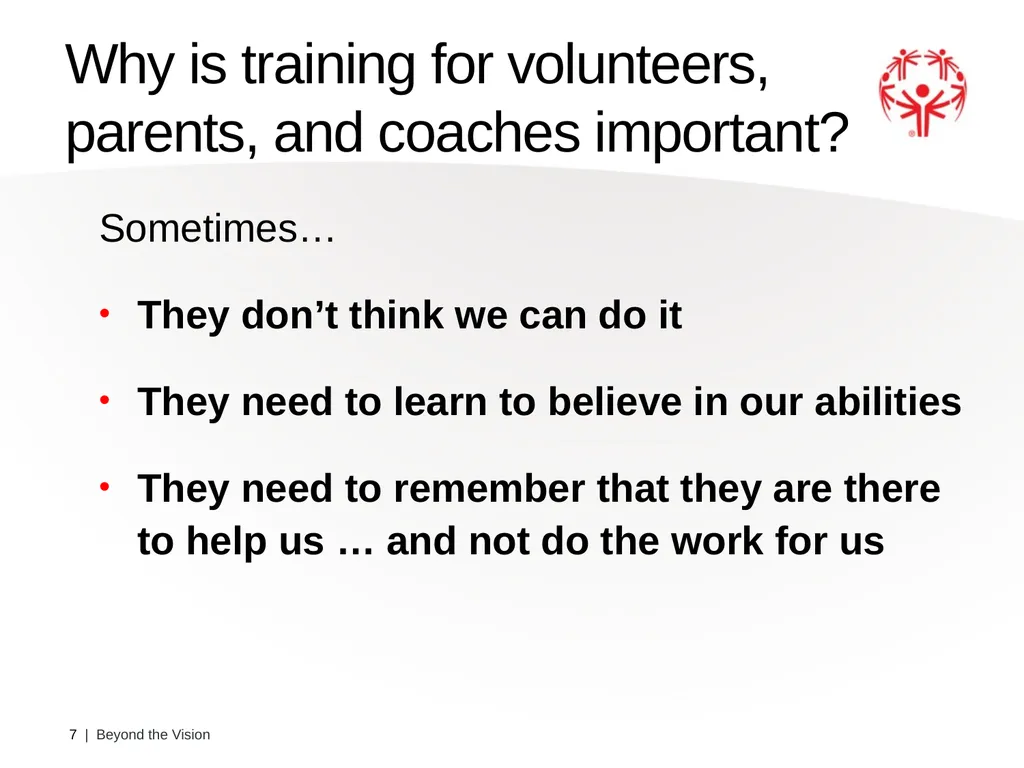 Why is training for volunteers, parents, and coaches important?

Sometimes…

• They don’t think we can do it

• They need to learn to believe in our abilities

• They need to remember that they are there to help us … and not do the work for us

7 | Beyond the Vision